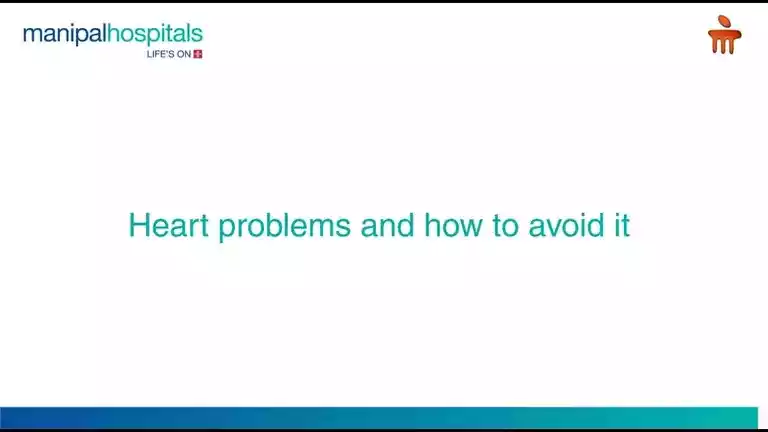 manipalhospitals
LIFE'S ON

Heart problems and how to avoid it